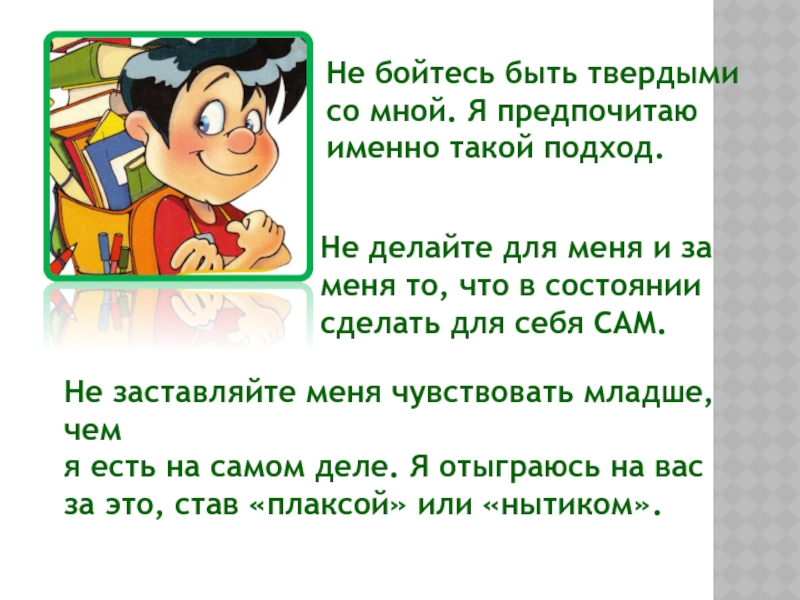 Не бойтесь быть твердыми со мной. Я предпочитаю именно такой подход.

Не делайте для меня и за меня то, что в состоянии сделать для себя САМ.

Не заставляйте меня чувствовать младше, чем
я есть на самом деле. Я отыграюсь на вас за это, став «плаксой» или «нытиком».